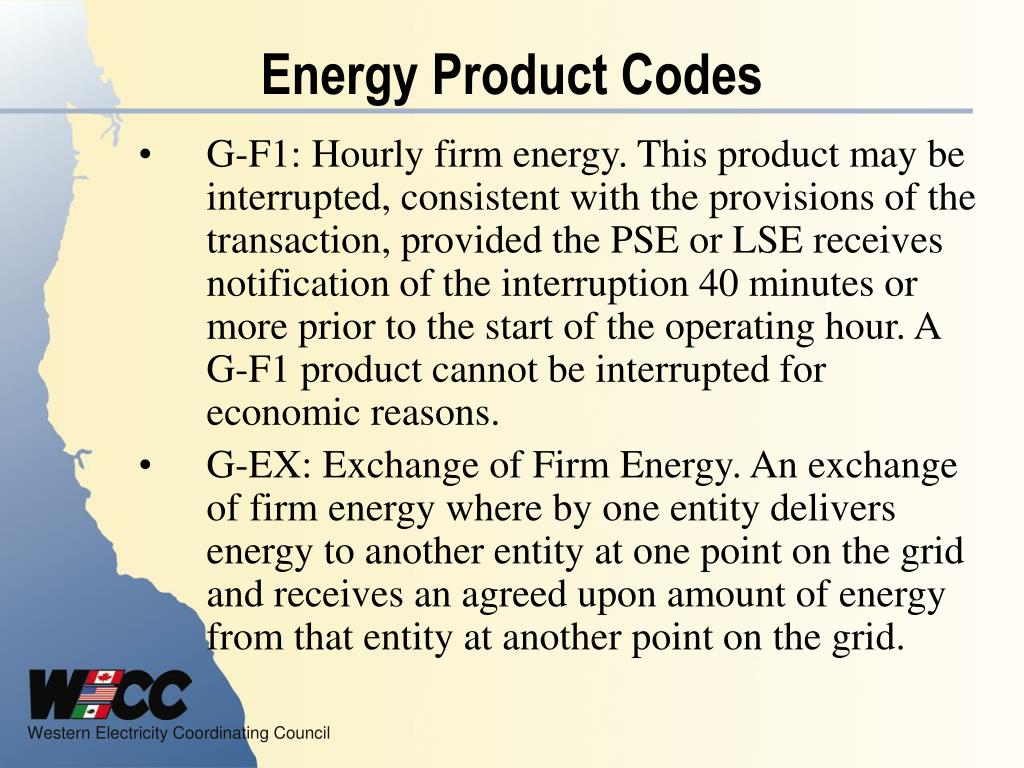 Energy Product Codes

• G-F1: Hourly firm energy. This product may be interrupted, consistent with the provisions of the transaction, provided the PSE or LSE receives notification of the interruption 40 minutes or more prior to the start of the operating hour. A G-F1 product cannot be interrupted for economic reasons.

• G-EX: Exchange of Firm Energy. An exchange of firm energy where by one entity delivers energy to another entity at one point on the grid and receives an agreed upon amount of energy from that entity at another point on the grid.

WECC
Western Electricity Coordinating Council